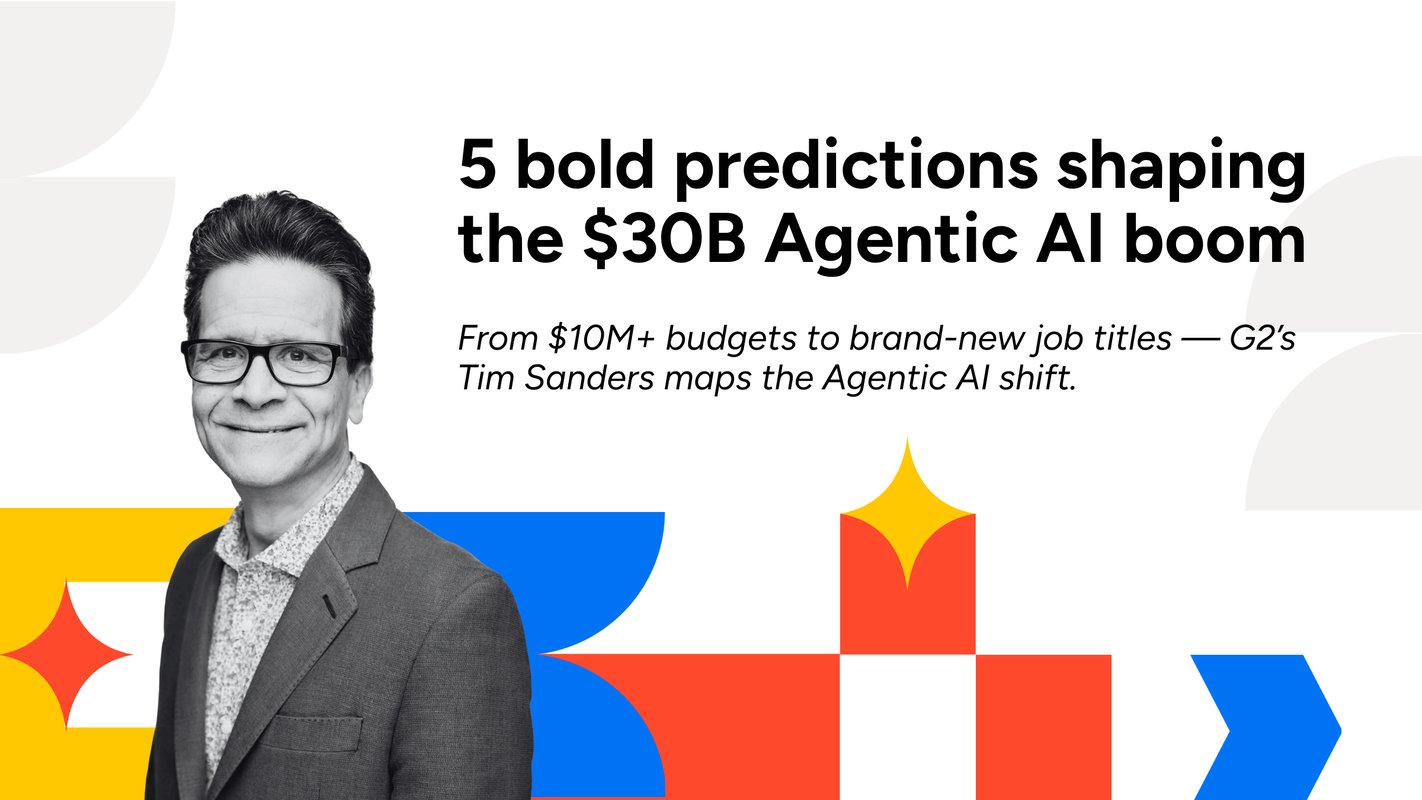 5 bold predictions shaping the \$30B Agentic AI boom

From \$10M+ budgets to brand-new job titles — G2's Tim Sanders maps the Agentic AI shift.